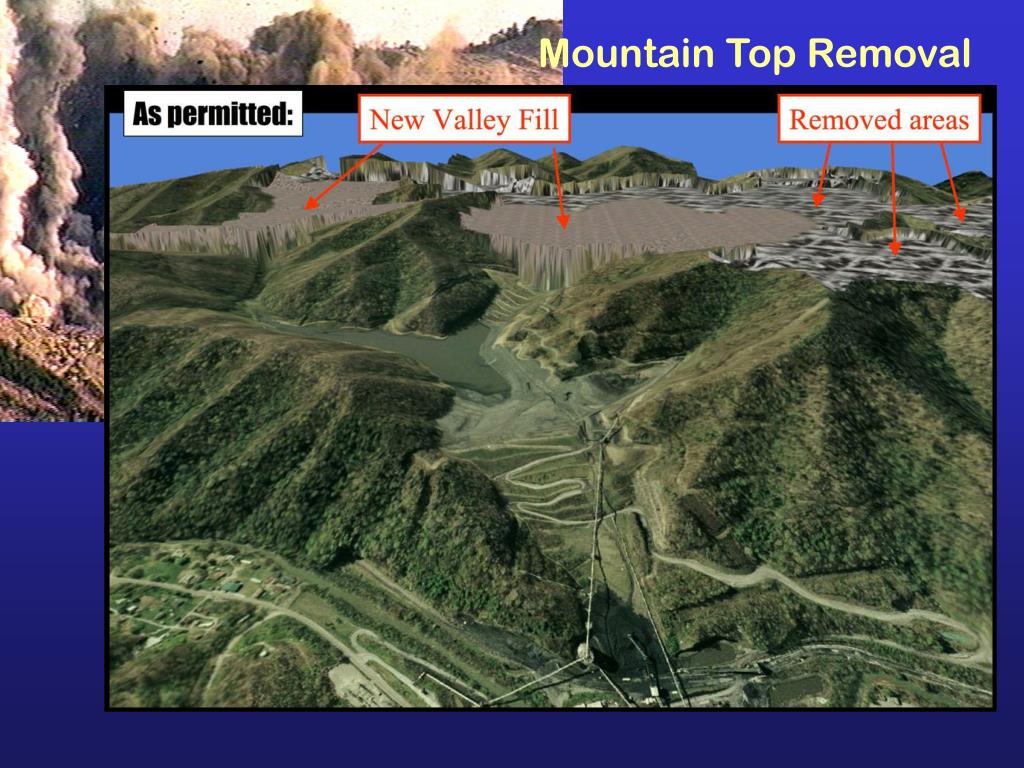 Mountain Top Removal

As permitted:

New Valley Fill

Removed areas